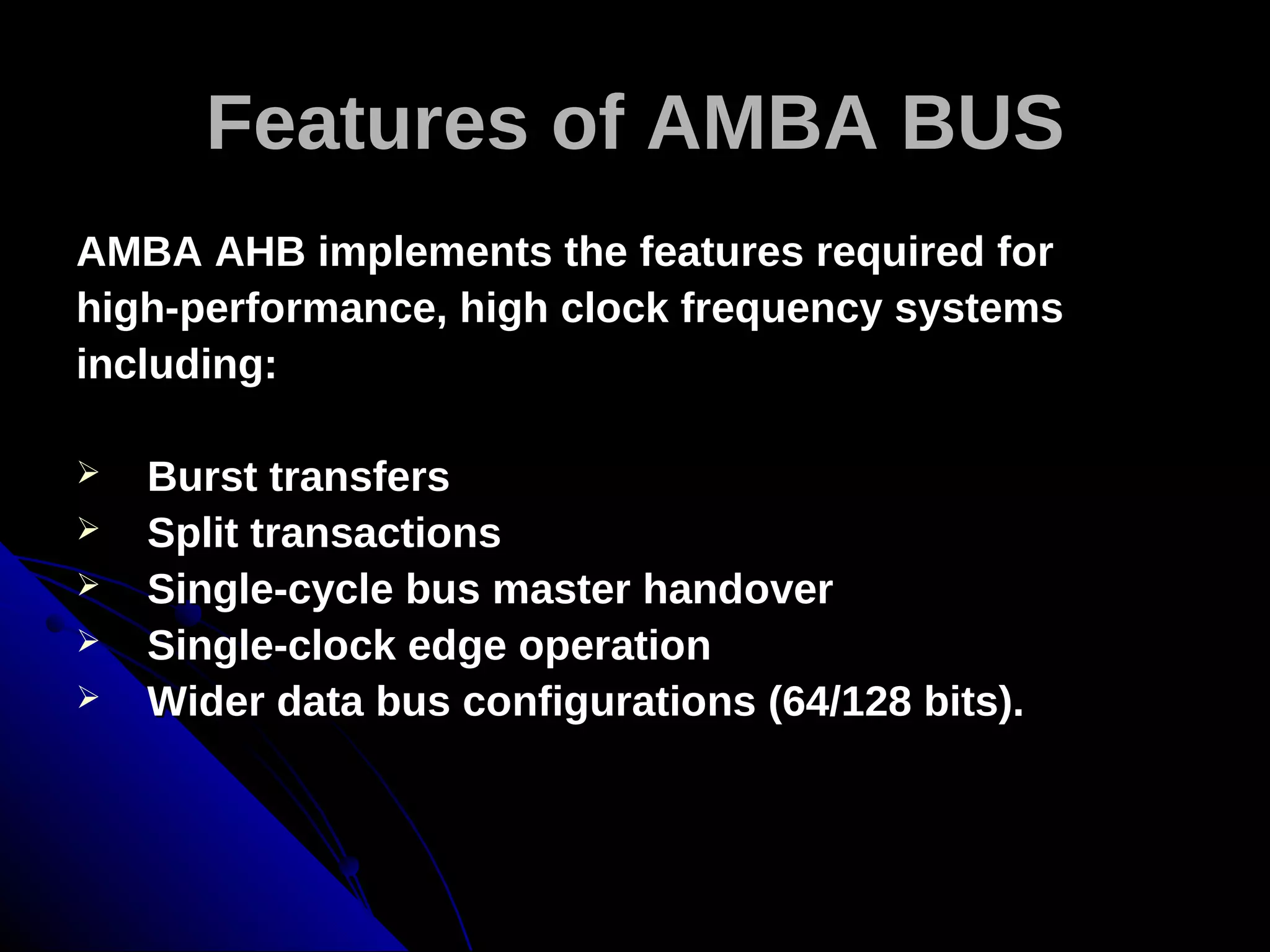 Features of AMBA BUS

AMBA AHB implements the features required for high-performance, high clock frequency systems including:

➢ Burst transfers
➢ Split transactions
➢ Single-cycle bus master handover
➢ Single-clock edge operation
➢ Wider data bus configurations (64/128 bits).